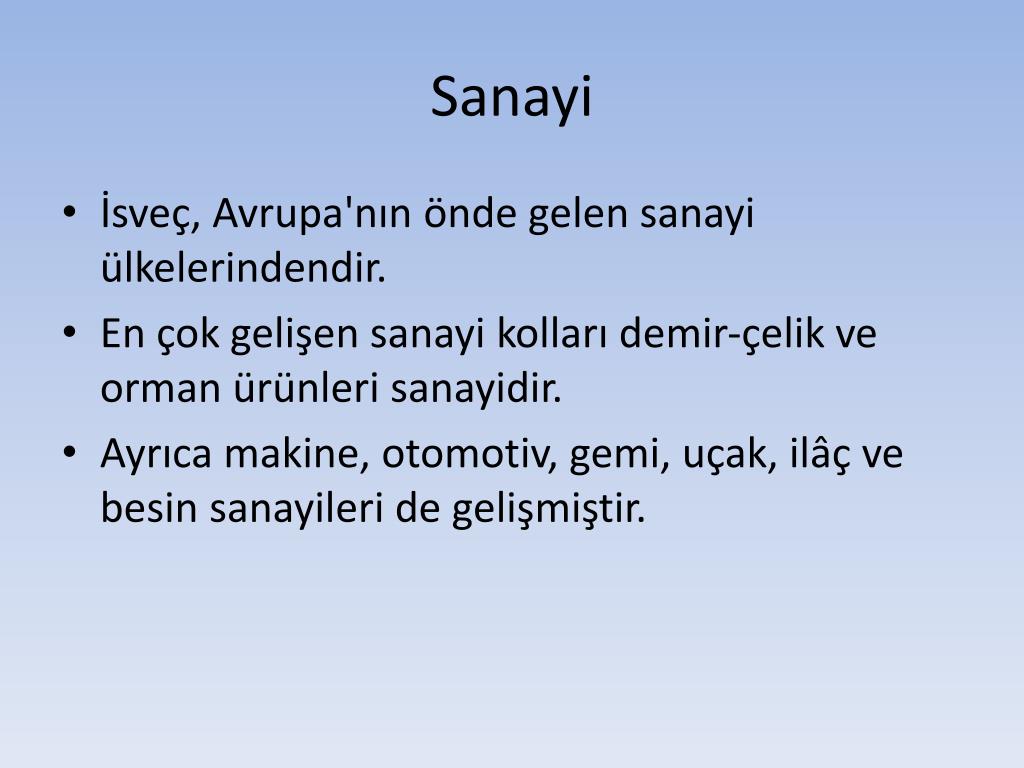 Sanayi

• İsveç, Avrupa'nın önde gelen sanayi ülkelerindendir.
• En çok gelişen sanayi kolları demir-çelik ve orman ürünleri sanayidir.
• Ayrıca makine, otomotiv, gemi, uçak, ilâç ve besin sanayileri de gelişmiştir.